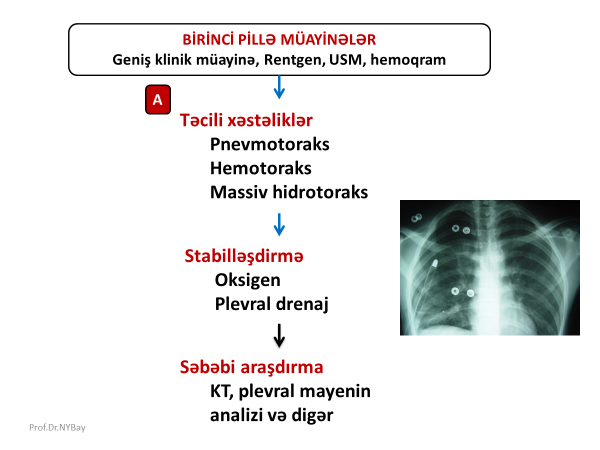 BİRİNCİ PİLLƏ MÜAYİNƏLƏR
Geniş klinik müayinə, Rentgen, USM, hemoqram

A

Təcili xəstəliklər
Pnevmotoraks
Hemotoraks
Massiv hidrotoraks

Stabilləşdirmə
Oksigen
Plevral drenaj

Səbəbi araşdırma
KT, plevral mayenin analizi və digər

Prof.Dr.NYBay